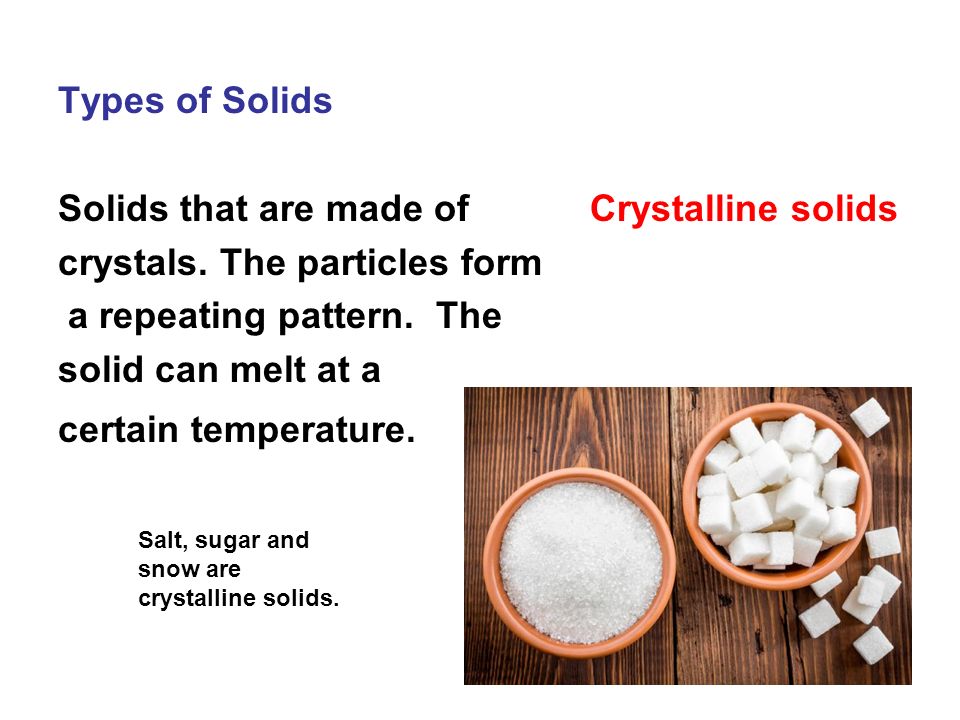 Types of Solids

Solids that are made of crystals. The particles form a repeating pattern. The solid can melt at a certain temperature.

Crystalline solids

Salt, sugar and snow are crystalline solids.